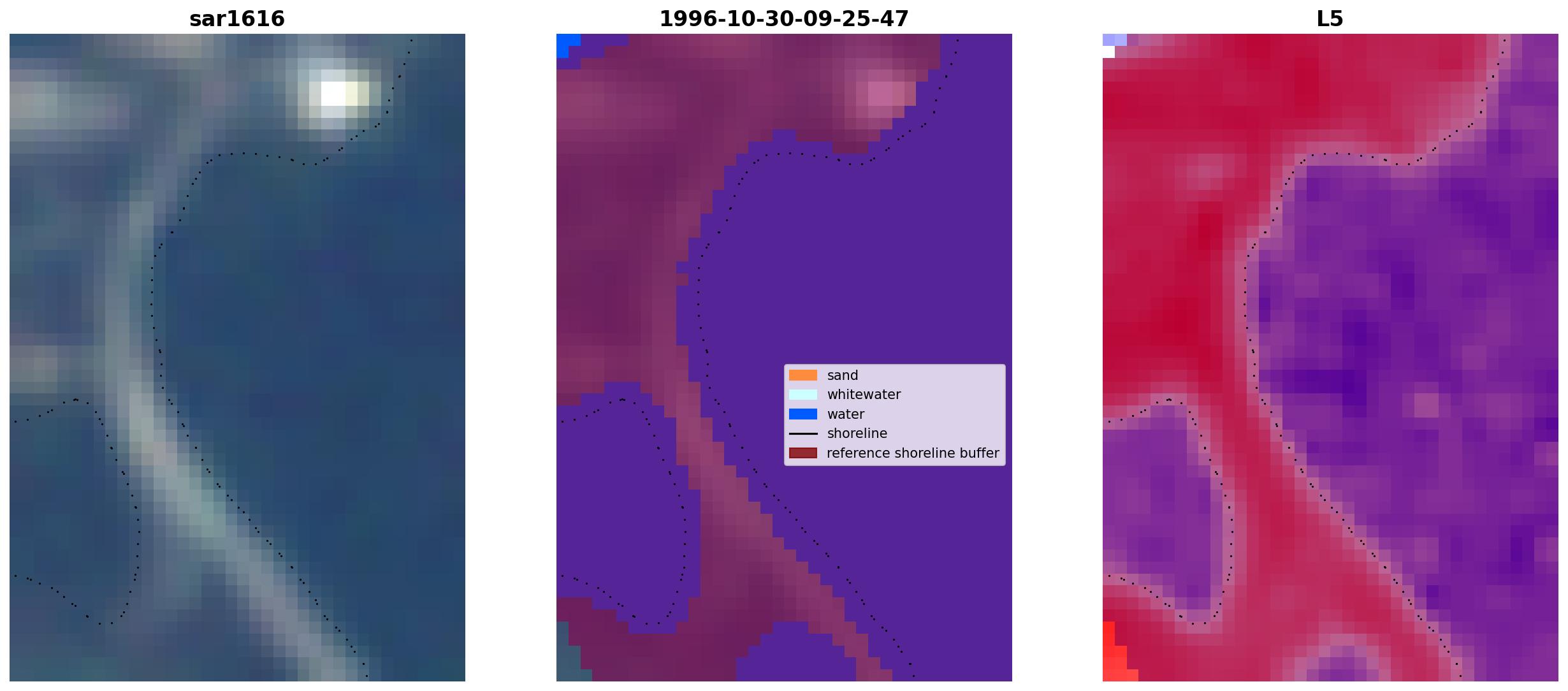 sar1616

1996-10-30-09-25-47

sand
whitewater
water
shoreline
reference shoreline buffer

L5